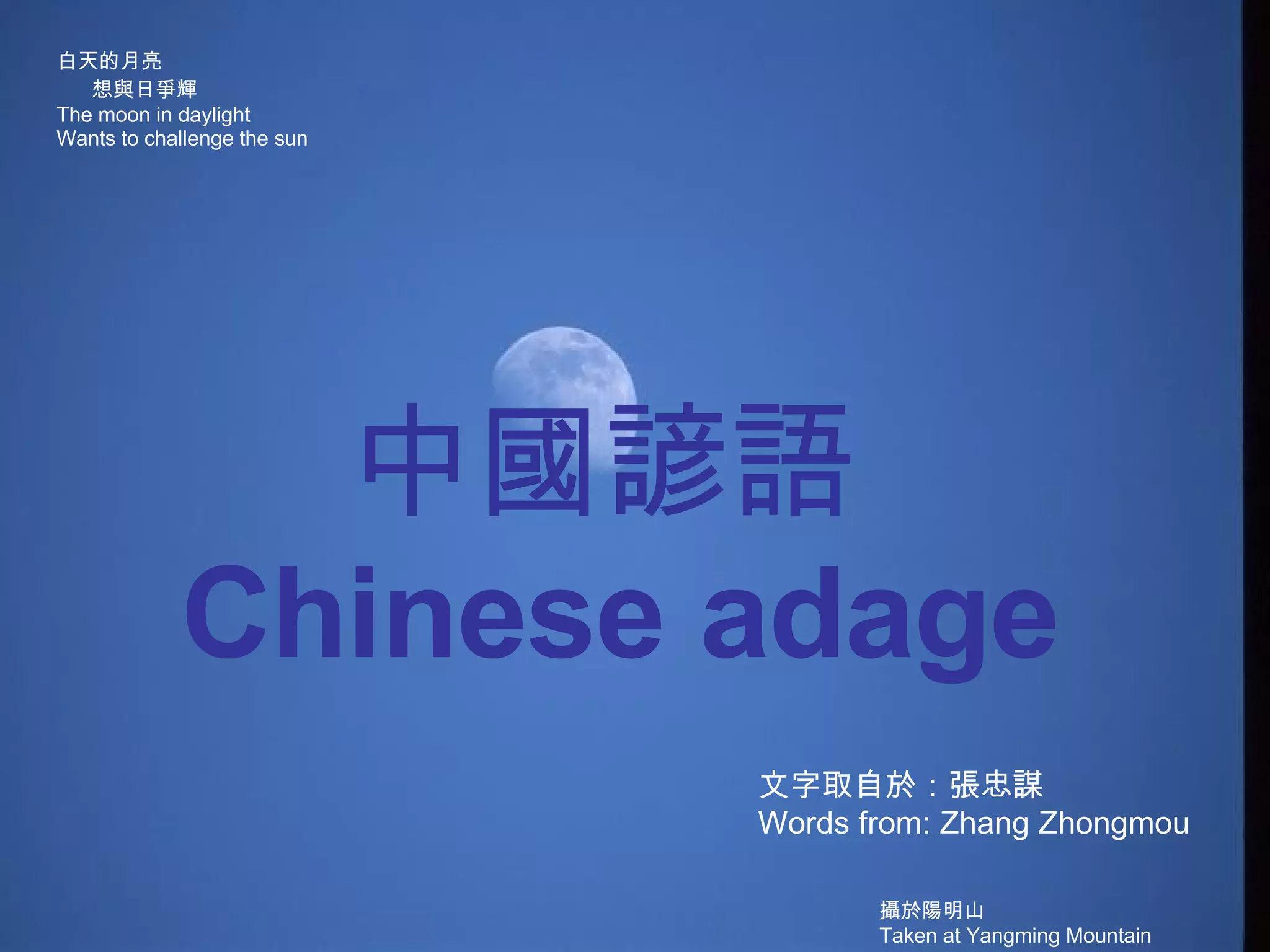 白天的月亮
想與日爭輝
The moon in daylight
Wants to challenge the sun

中國諺語
Chinese adage

文字取自於：張忠謀
Words from: Zhang Zhongmou

攝於陽明山
Taken at Yangming Mountain